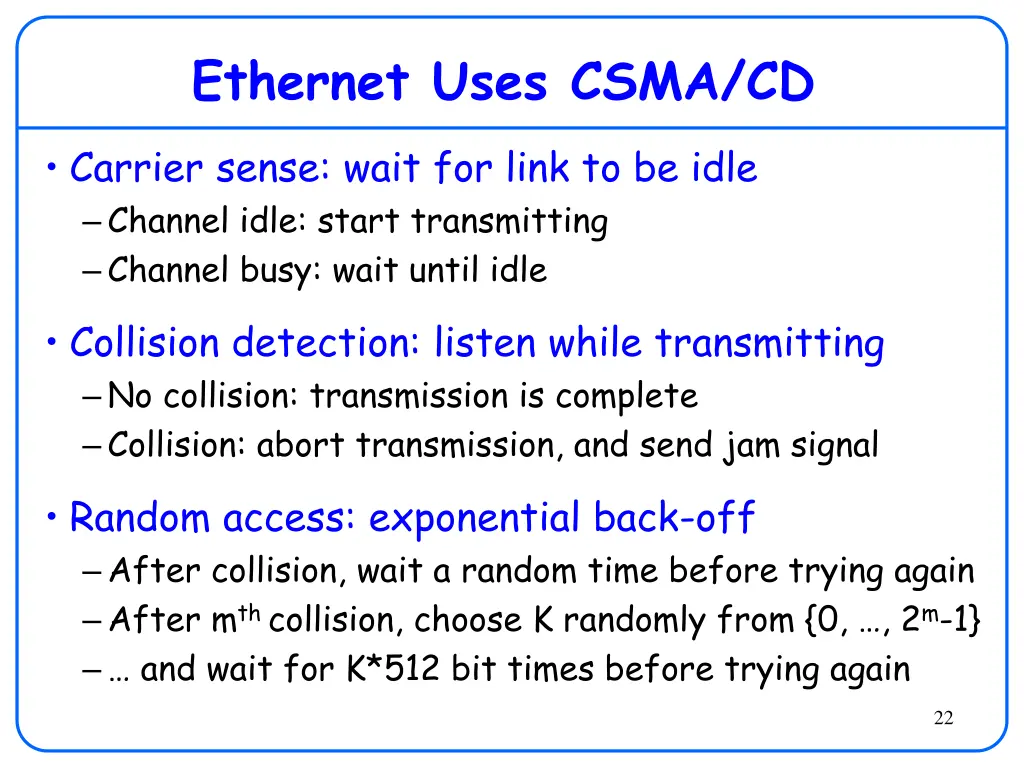 Ethernet Uses CSMA/CD

• Carrier sense: wait for link to be idle
– Channel idle: start transmitting
– Channel busy: wait until idle

• Collision detection: listen while transmitting
– No collision: transmission is complete
– Collision: abort transmission, and send jam signal

• Random access: exponential back-off
– After collision, wait a random time before trying again
– After $m^{th}$ collision, choose K randomly from {0, …, $2^m$-1}
– … and wait for K*512 bit times before trying again

22